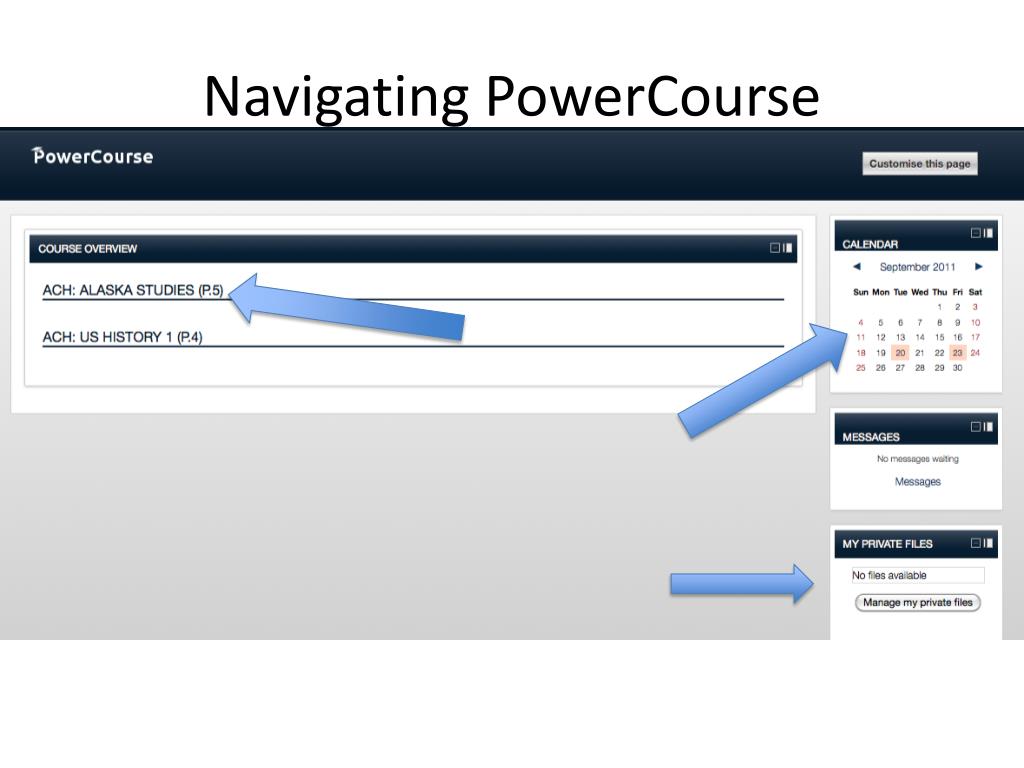 Navigating PowerCourse

PowerCourse

Customise this page

COURSE OVERVIEW

ACH: ALASKA STUDIES (P.5)

ACH: US HISTORY 1 (P.4)

CALENDAR

◄ September 2011 ►

| Sun | Mon | Tue | Wed | Thu | Fri | Sat |
|---|---|---|---|---|---|---|
| | | | | 1 | 2 | 3 |
| 4 | 5 | 6 | 7 | 8 | 9 | 10 |
| 11 | 12 | 13 | 14 | 15 | 16 | 17 |
| 18 | 19 | 20 | 21 | 22 | 23 | 24 |
| 25 | 26 | 27 | 28 | 29 | 30 | |

MESSAGES

No messages waiting

Messages

MY PRIVATE FILES

No files available

Manage my private files